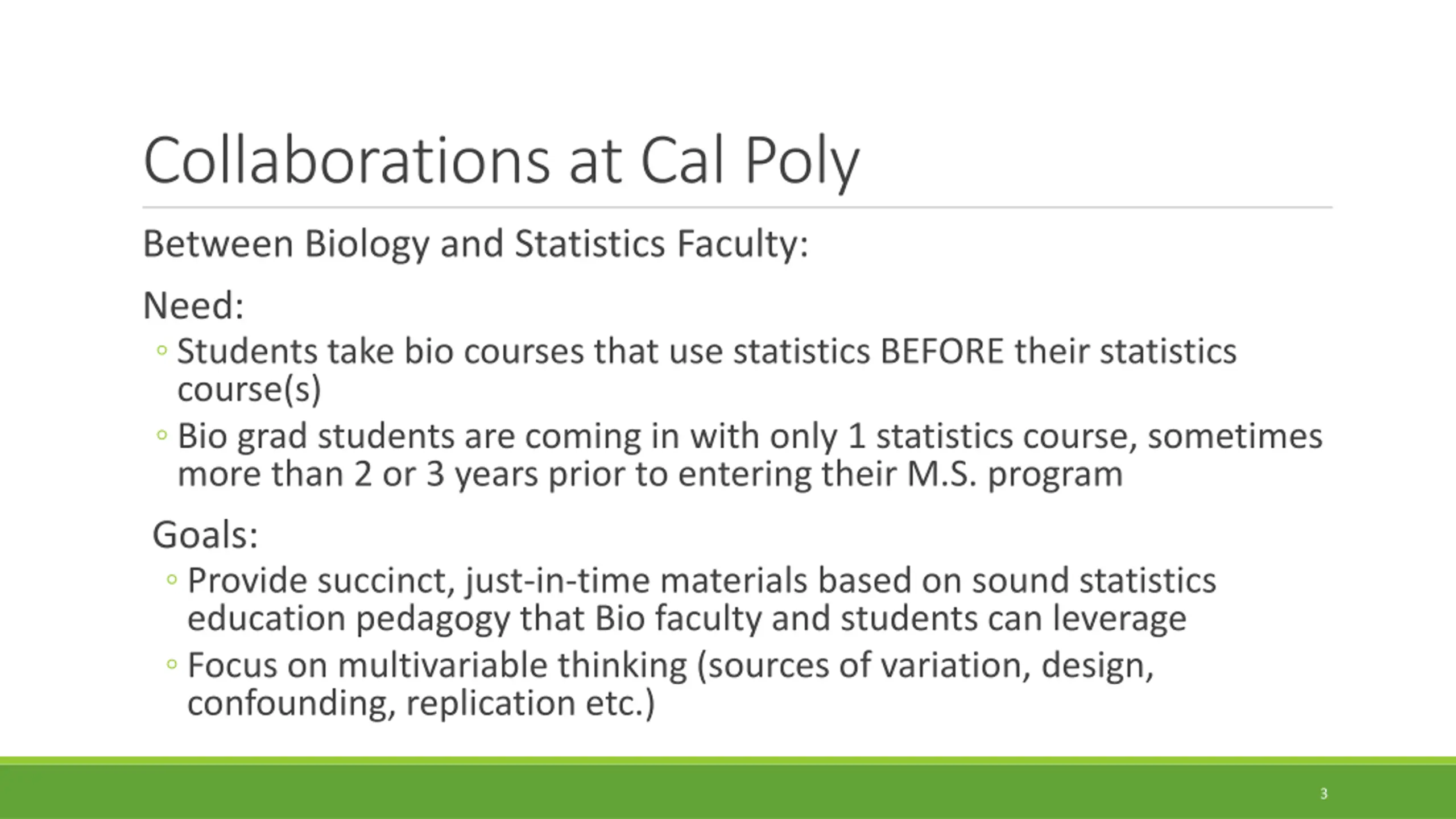 Collaborations at Cal Poly

Between Biology and Statistics Faculty:

Need:

◦ Students take bio courses that use statistics BEFORE their statistics course(s)

◦ Bio grad students are coming in with only 1 statistics course, sometimes more than 2 or 3 years prior to entering their M.S. program

Goals:

◦ Provide succinct, just-in-time materials based on sound statistics education pedagogy that Bio faculty and students can leverage

◦ Focus on multivariable thinking (sources of variation, design, confounding, replication etc.)

3